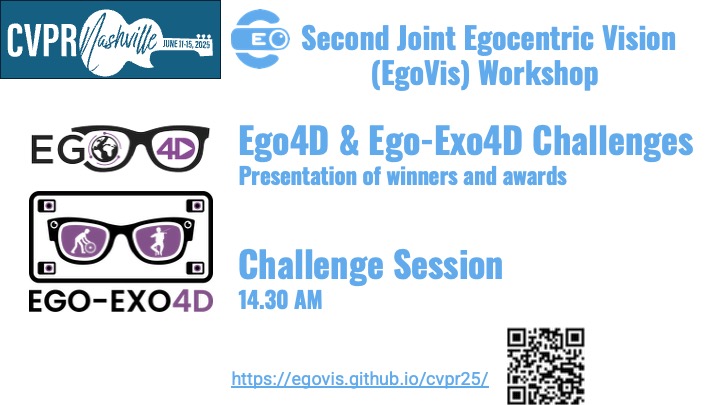 CVPR Nashville JUNE 11-15, 2025

EO Second Joint Egocentric Vision (EgoVis) Workshop

EGO 4D

Ego4D & Ego-Exo4D Challenges
Presentation of winners and awards

EGO-EXO4D

Challenge Session
14.30 AM

https://egovis.github.io/cvpr25/